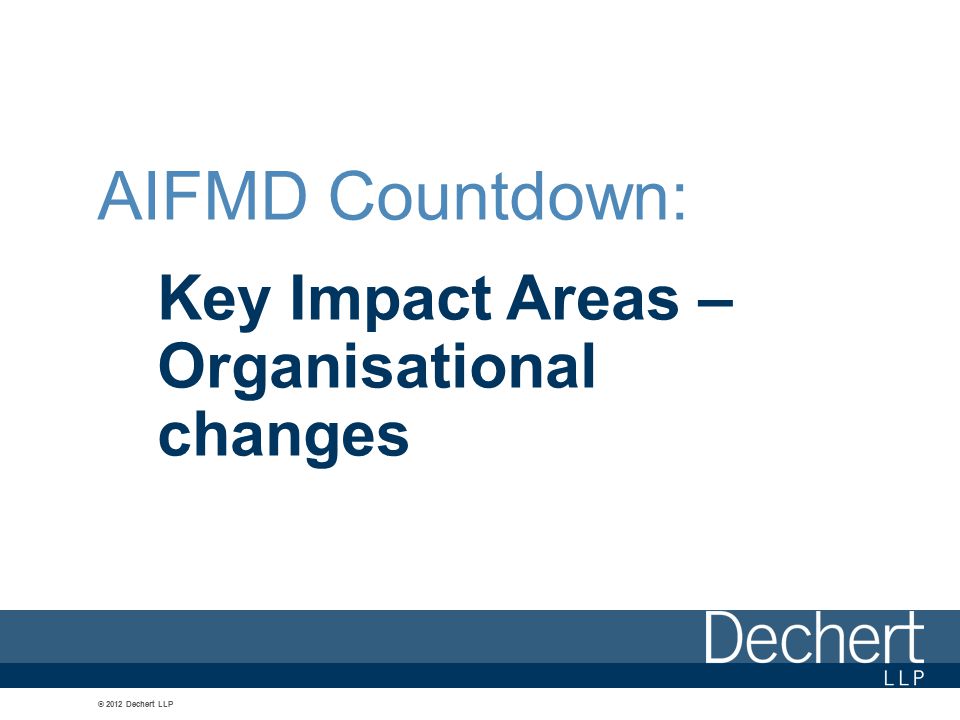 AIFMD Countdown:

Key Impact Areas – Organisational changes

Dechert LLP

© 2012 Dechert LLP